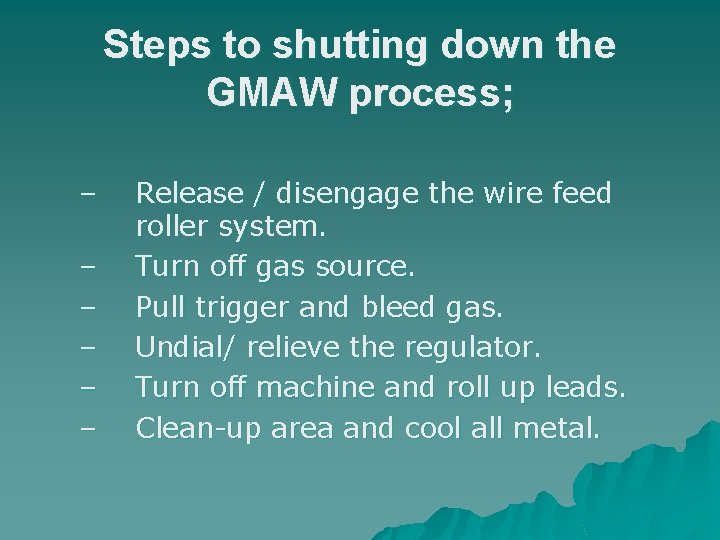 Steps to shutting down the GMAW process;

– Release / disengage the wire feed roller system.
– Turn off gas source.
– Pull trigger and bleed gas.
– Undial/ relieve the regulator.
– Turn off machine and roll up leads.
– Clean-up area and cool all metal.